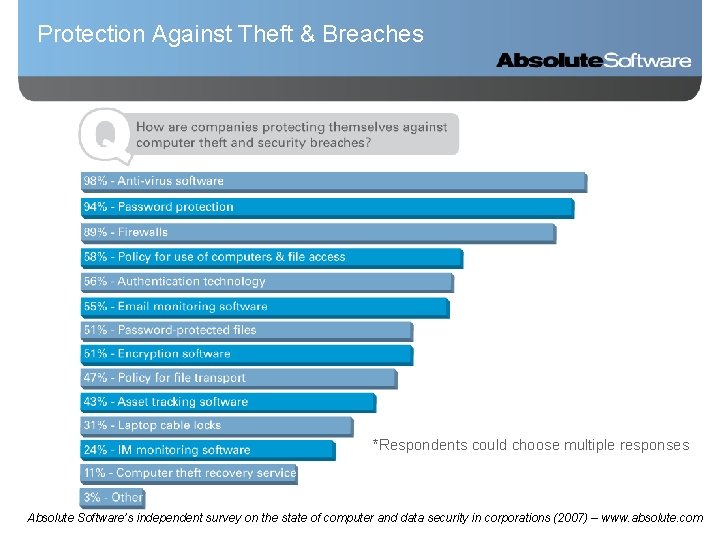 Protection Against Theft & Breaches

AbsoluteSoftware

Q

How are companies protecting themselves against computer theft and security breaches?

98% - Anti-virus software

94% - Password protection

89% - Firewalls

58% - Policy for use of computers & file access

56% - Authentication technology

55% - Email monitoring software

51% - Password-protected files

51% - Encryption software

47% - Policy for file transport

43% - Asset tracking software

31% - Laptop cable locks

24% - IM monitoring software

11% - Computer theft recovery service

3% - Other

*Respondents could choose multiple responses

Absolute Software's independent survey on the state of computer and data security in corporations (2007) – www.absolute.com